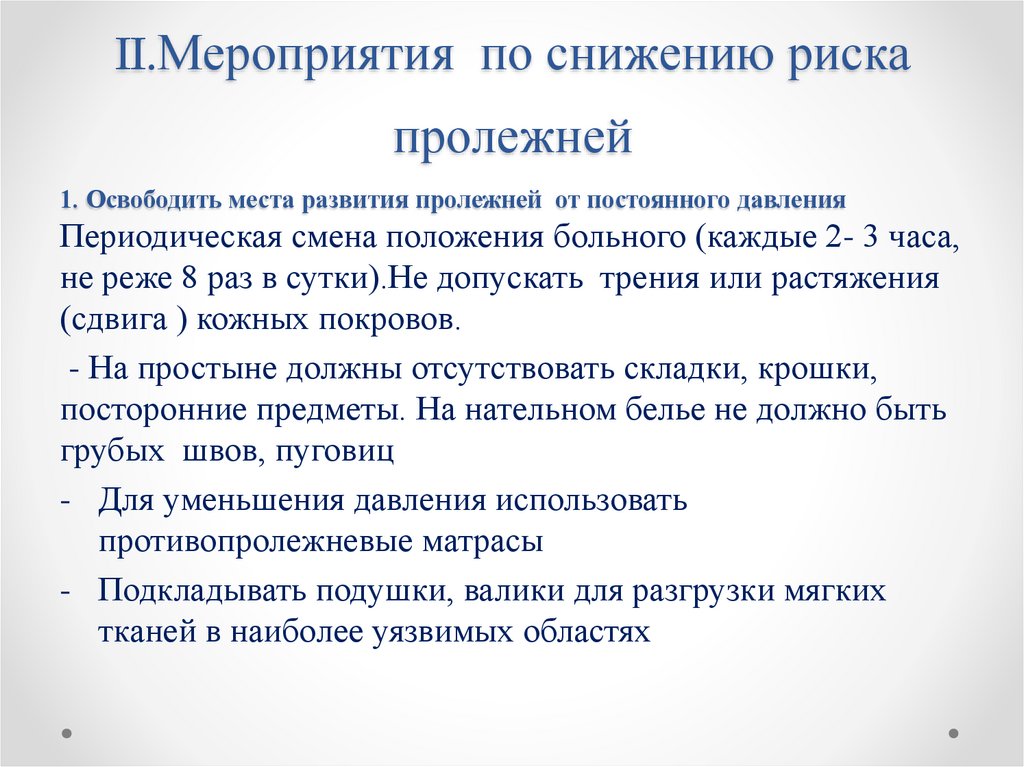 II.Мероприятия по снижению риска пролежней

1. Освободить места развития пролежней от постоянного давления

Периодическая смена положения больного (каждые 2- 3 часа, не реже 8 раз в сутки).Не допускать трения или растяжения (сдвига ) кожных покровов.

- На простыне должны отсутствовать складки, крошки, посторонние предметы. На нательном белье не должно быть грубых швов, пуговиц

- Для уменьшения давления использовать противопролежневые матрасы

- Подкладывать подушки, валики для разгрузки мягких тканей в наиболее уязвимых областях